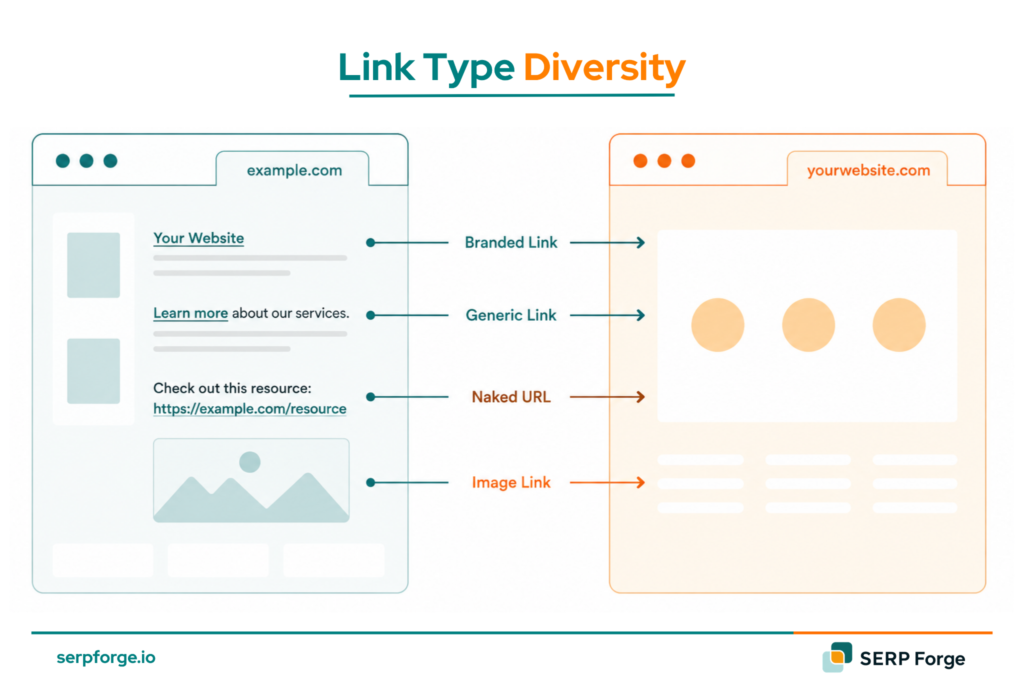 Link Type Diversity

example.com

Your Website

Learn more about our services.

Check out this resource:
https://example.com/resource

Branded Link

Generic Link

Naked URL

Image Link

yourwebsite.com

serpforge.io

SERP Forge